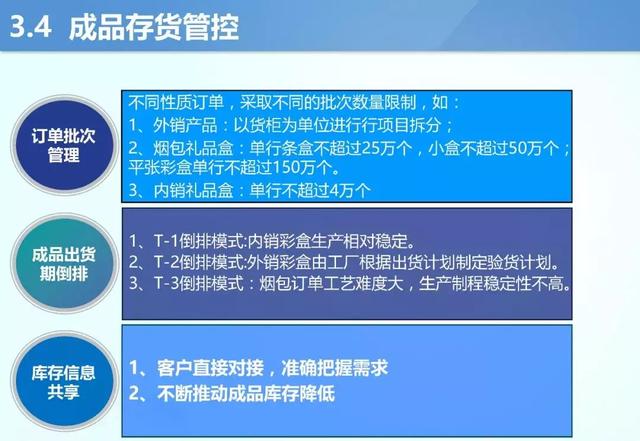 3.4 成品存货管控

订单批次管理

不同性质订单，采取不同的批次数量限制，如：
1、外销产品：以货柜为单位进行行项目拆分；
2、烟包礼品盒：单行条盒不超过25万个，小盒不超过50万个；平张彩盒单行不超过150万个。
3、内销礼品盒：单行不超过4万个

成品出货期倒排

1、T-1倒排模式:内销彩盒生产相对稳定。
2、T-2倒排模式:外销彩盒由工厂根据出货计划制定验货计划。
3、T-3倒排模式：烟包订单工艺难度大，生产制程稳定性不高。

库存信息共享

1、客户直接对接，准确把握需求
2、不断推动成品库存降低